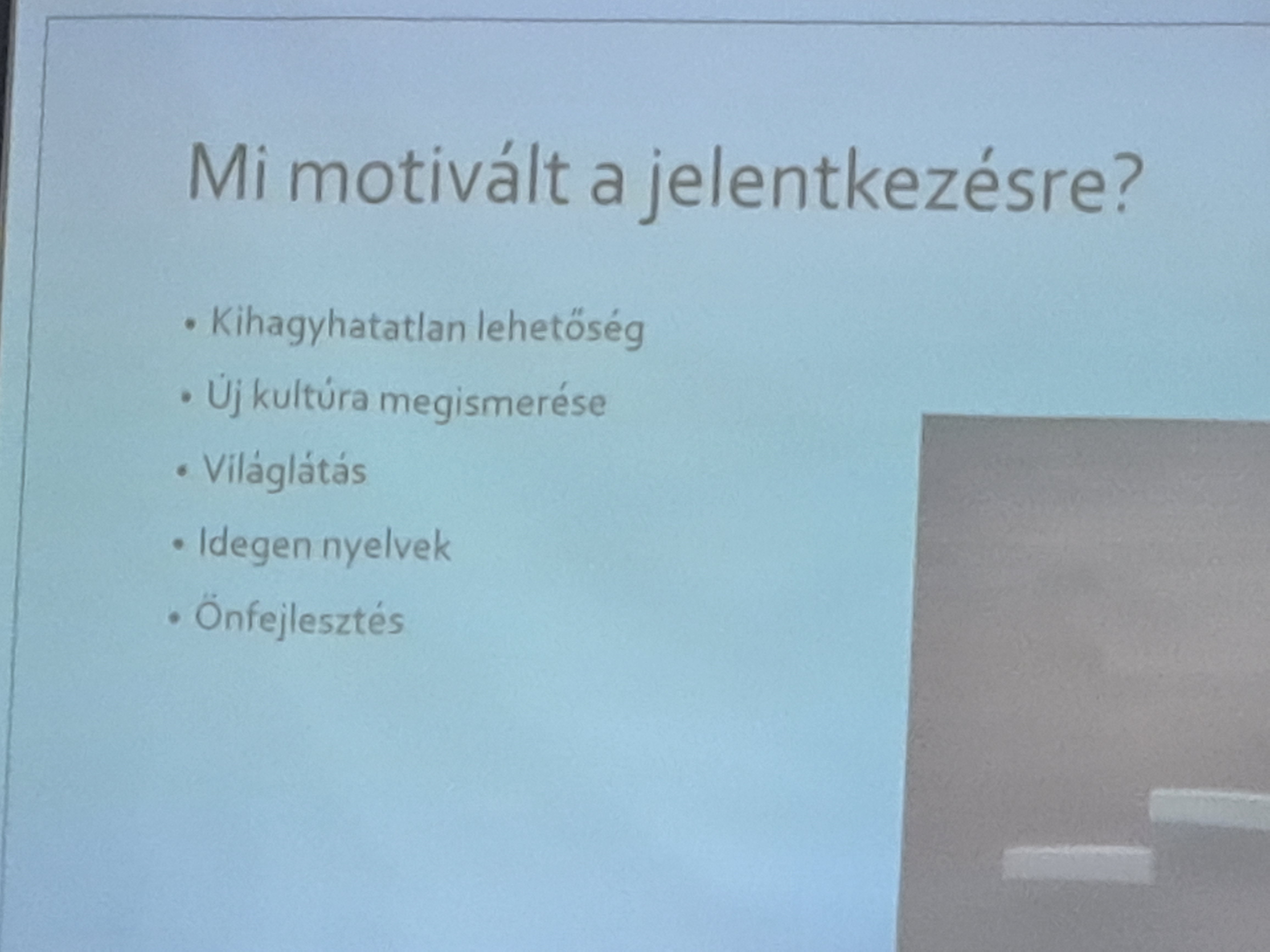 Mi motivált a jelentkezésre?

• Kihagyhatatlan lehetőség
• Új kultúra megismerése
• Világlátás
• Idegen nyelvek
• Önfejlesztés